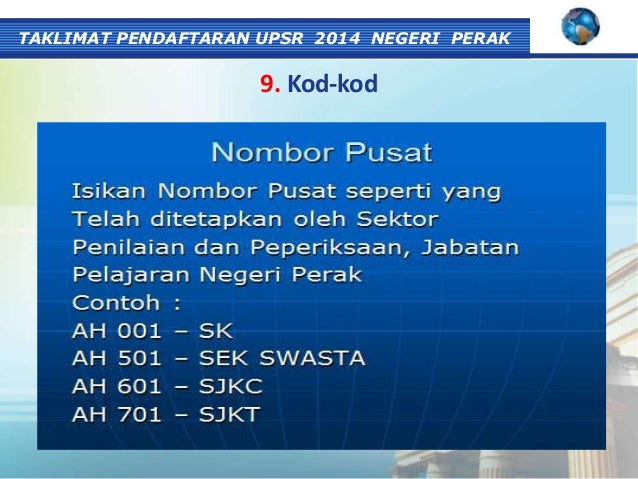 TAKLIMAT PENDAFTARAN UPSR 2014 NEGERI PERAK

9. Kod-kod

Nombor Pusat

Isikan Nombor Pusat seperti yang Telah ditetapkan oleh Sektor Penilaian dan Peperiksaan, Jabatan Pelajaran Negeri Perak
Contoh :
AH 001 – SK
AH 501 – SEK SWASTA
AH 601 – SJKC
AH 701 – SJKT